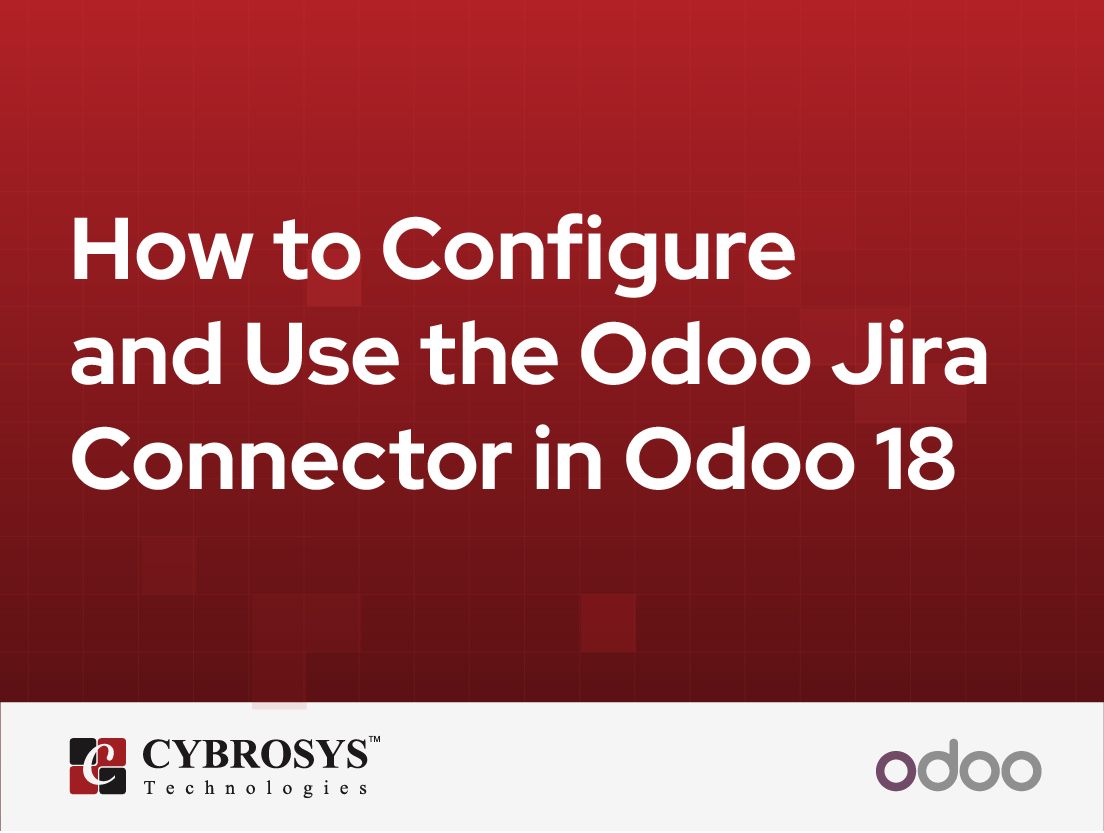 How to Configure and Use the Odoo Jira Connector in Odoo 18

CYBROSYS™
Technologies

odoo